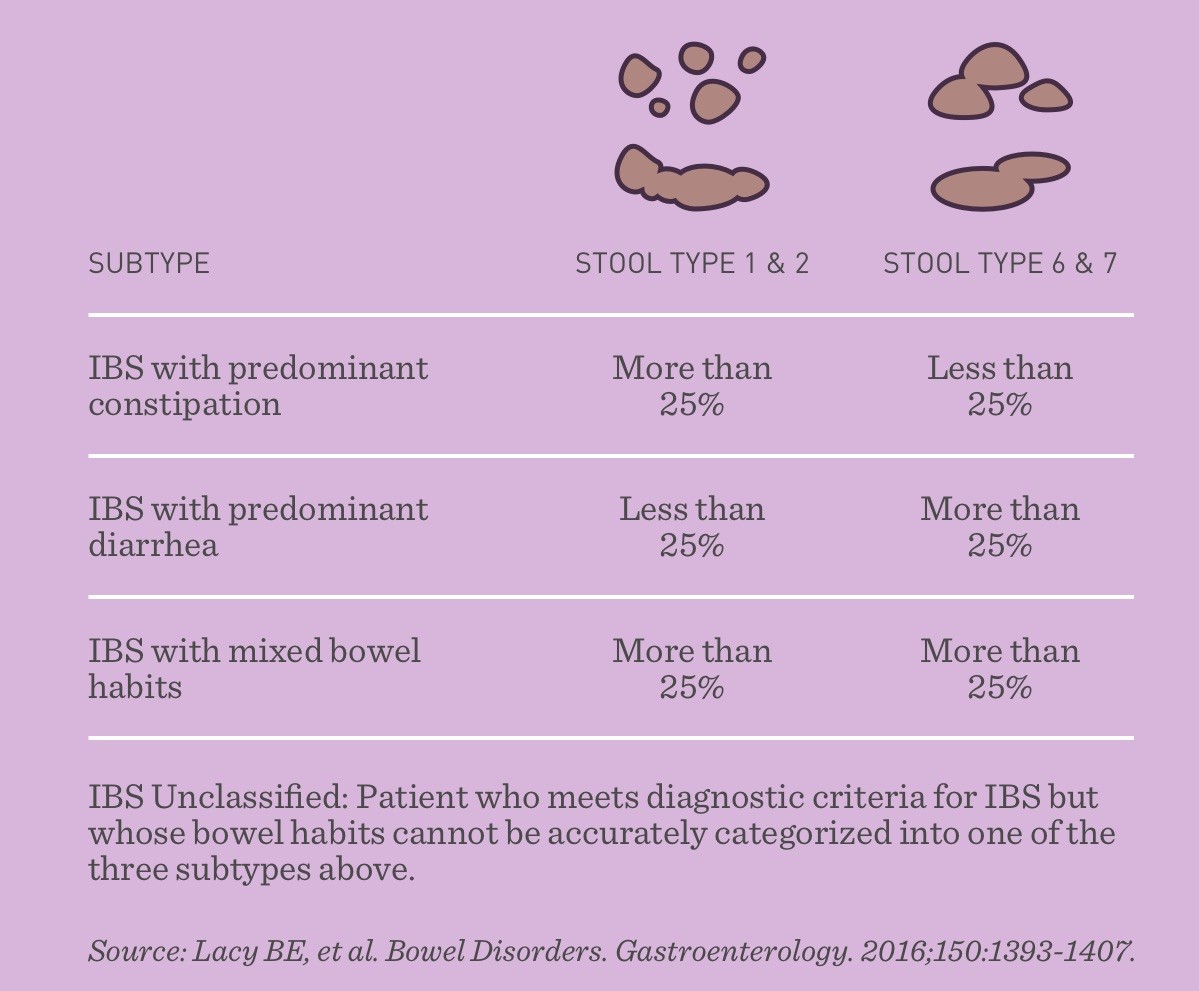 | SUBTYPE | STOOL TYPE 1 & 2 | STOOL TYPE 6 & 7 |
|---|---|---|
| IBS with predominant constipation | More than 25% | Less than 25% |
| IBS with predominant diarrhea | Less than 25% | More than 25% |
| IBS with mixed bowel habits | More than 25% | More than 25% |

IBS Unclassified: Patient who meets diagnostic criteria for IBS but whose bowel habits cannot be accurately categorized into one of the three subtypes above.

Source: Lacy BE, et al. Bowel Disorders. Gastroenterology. 2016;150:1393-1407.